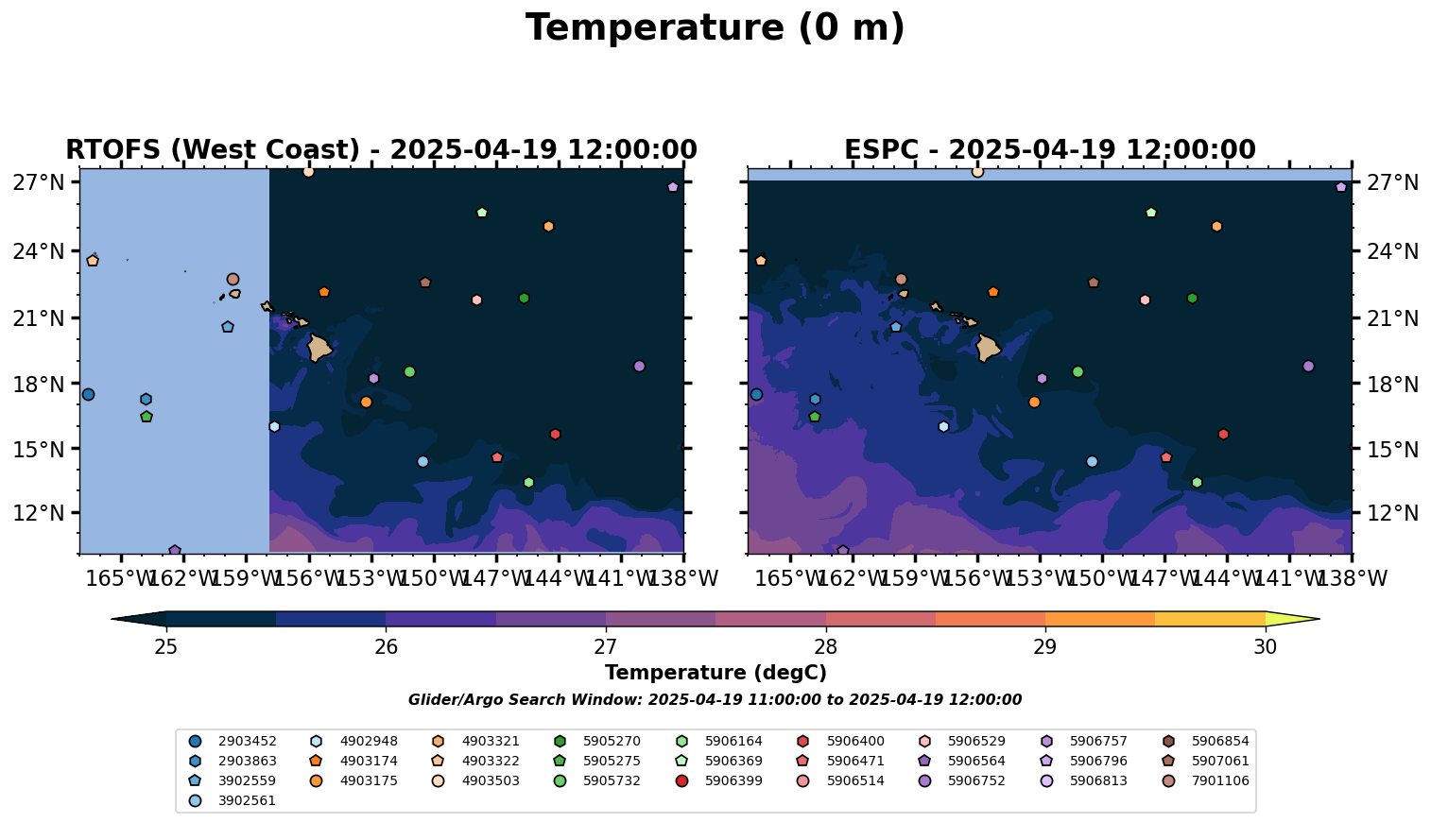 Temperature (0 m)

RTOFS (West Coast) - 2025-04-19 12:00:00

27°N
24°N
21°N
18°N
15°N
12°N

165°W 162°W 159°W 156°W 153°W 150°W 147°W 144°W 141°W 138°W

ESPC - 2025-04-19 12:00:00

27°N
24°N
21°N
18°N
15°N
12°N

165°W 162°W 159°W 156°W 153°W 150°W 147°W 144°W 141°W 138°W

25 26 27 28 29 30

Temperature (degC)

Glider/Argo Search Window: 2025-04-19 11:00:00 to 2025-04-19 12:00:00

2903452
2903863
3902559
3902561
4902948
4903174
4903175
4903321
4903322
4903503
5905270
5905275
5905732
5906164
5906369
5906399
5906400
5906471
5906514
5906529
5906564
5906752
5906757
5906796
5906813
5906854
5907061
7901106